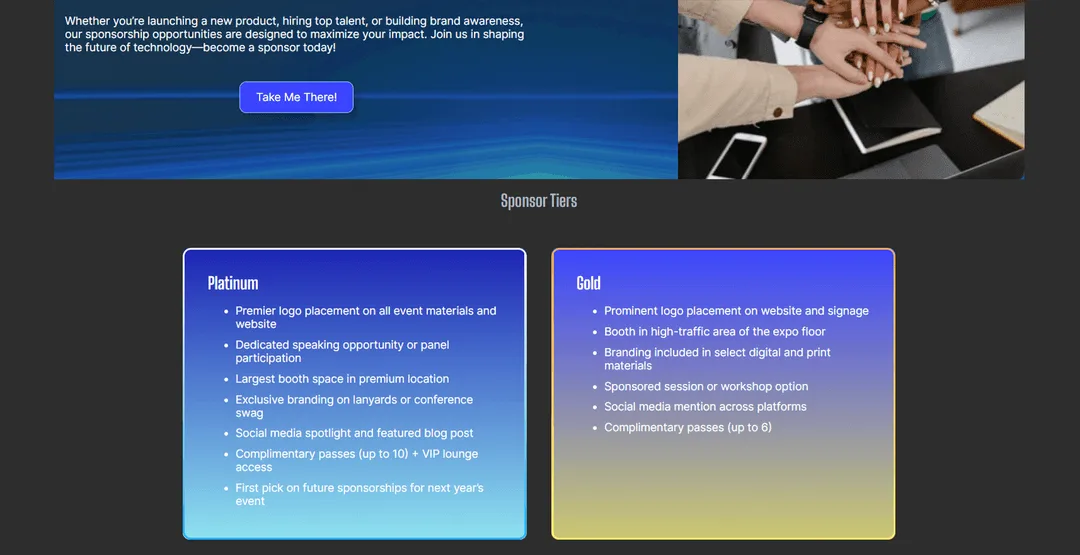 Whether you're launching a new product, hiring top talent, or building brand awareness, our sponsorship opportunities are designed to maximize your impact. Join us in shaping the future of technology—become a sponsor today!

Take Me There!

Sponsor Tiers

Platinum

- Premier logo placement on all event materials and website
- Dedicated speaking opportunity or panel participation
- Largest booth space in premium location
- Exclusive branding on lanyards or conference swag
- Social media spotlight and featured blog post
- Complimentary passes (up to 10) + VIP lounge access
- First pick on future sponsorships for next year's event

Gold

- Prominent logo placement on website and signage
- Booth in high-traffic area of the expo floor
- Branding included in select digital and print materials
- Sponsored session or workshop option
- Social media mention across platforms
- Complimentary passes (up to 6)